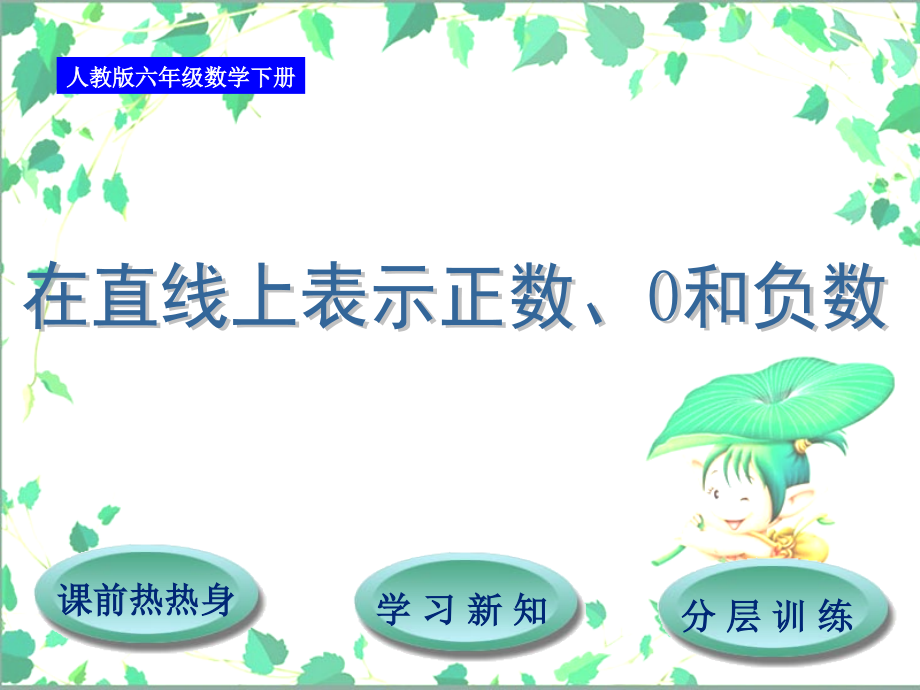 人教版六年级数学下册

在直线上表示正数、0和负数

课前热热身

学习新知

分层训练